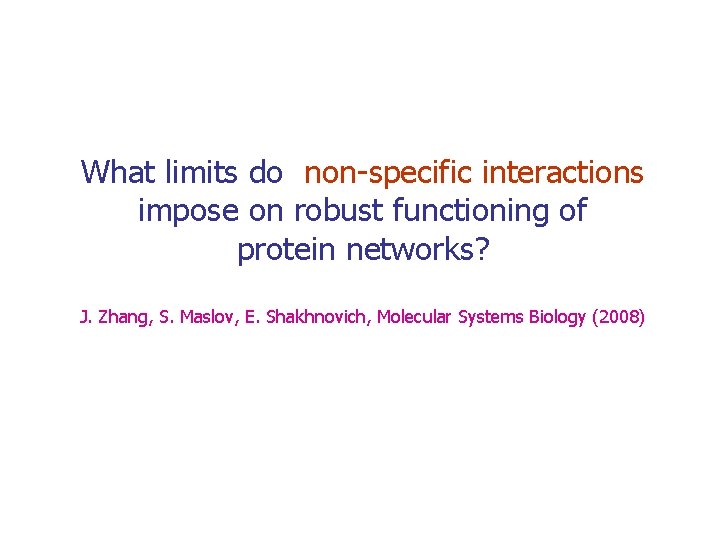 What limits do non-specific interactions impose on robust functioning of protein networks?

J. Zhang, S. Maslov, E. Shakhnovich, Molecular Systems Biology (2008)